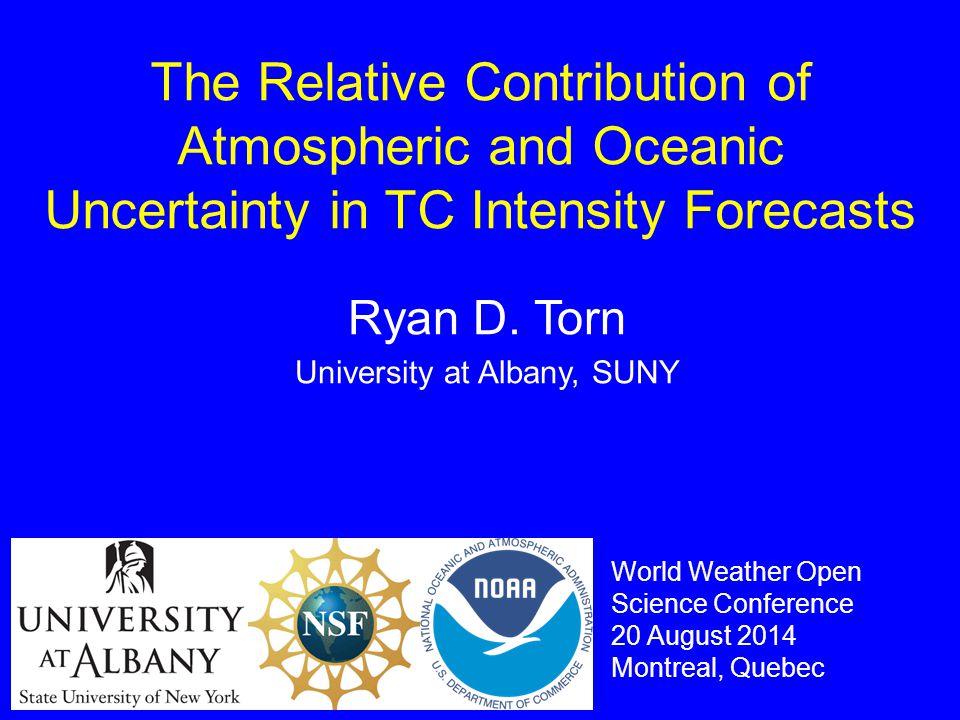 The Relative Contribution of Atmospheric and Oceanic Uncertainty in TC Intensity Forecasts

Ryan D. Torn

University at Albany, SUNY

UNIVERSITY AT ALBANY
State University of New York

NSF

NATIONAL OCEANIC AND ATMOSPHERIC ADMINISTRATION
NOAA
U.S. DEPARTMENT OF COMMERCE

World Weather Open Science Conference
20 August 2014
Montreal, Quebec